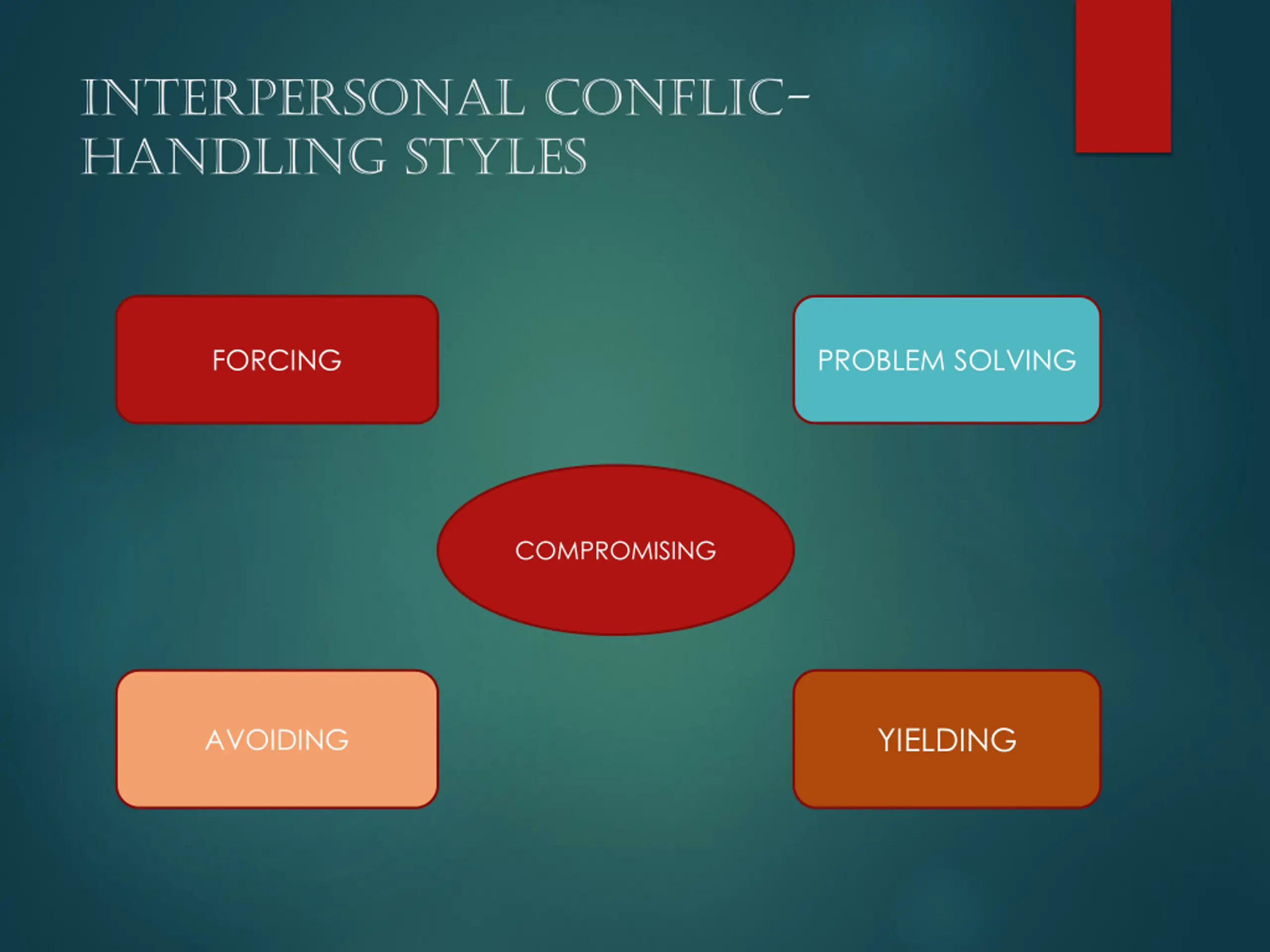 INTERPERSONAL CONFLIC-HANDLING STYLES

FORCING

PROBLEM SOLVING

COMPROMISING

AVOIDING

YIELDING